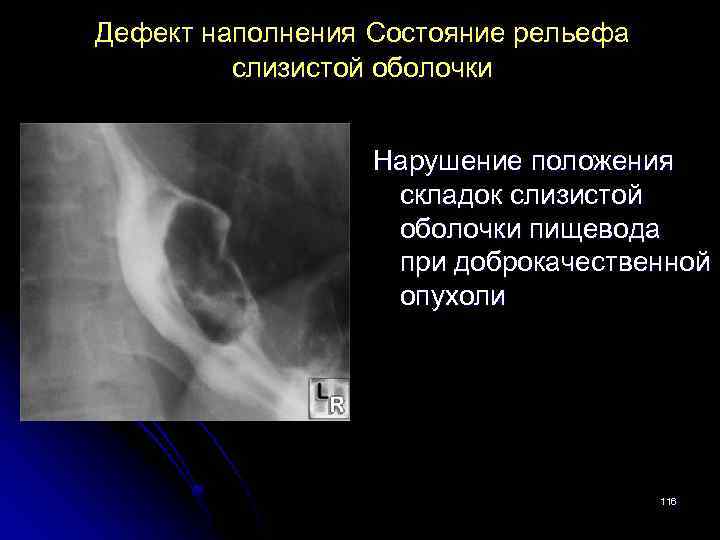 Дефект наполнения Состояние рельефа слизистой оболочки

L R

Нарушение положения складок слизистой оболочки пищевода при доброкачественной опухоли

116